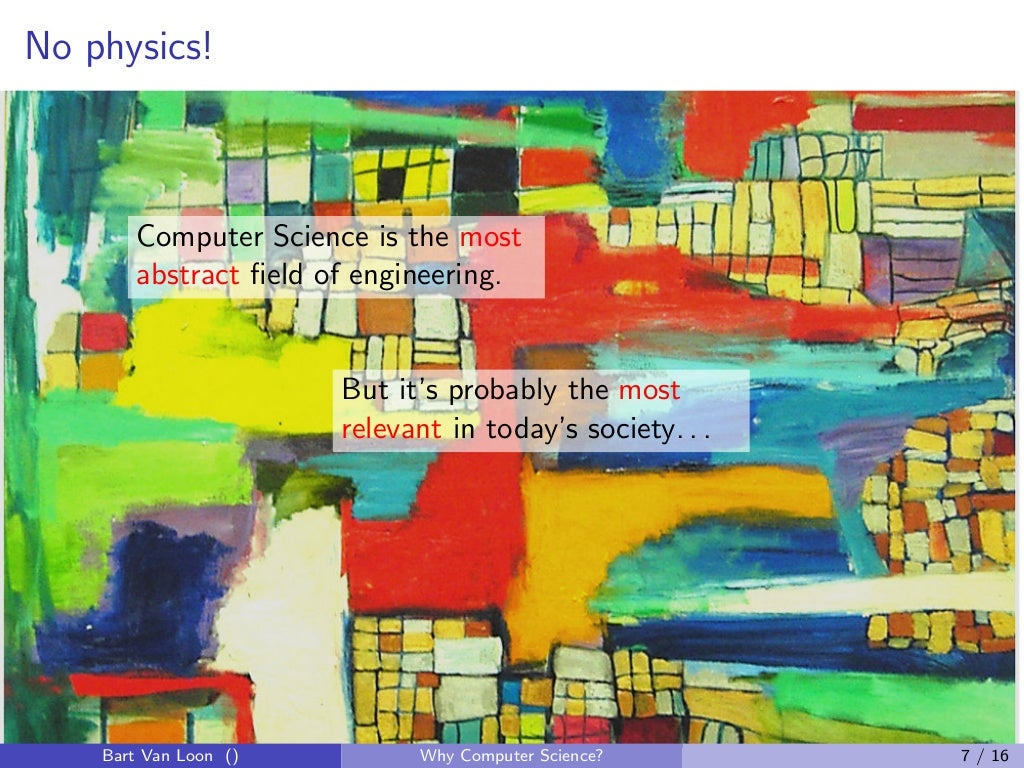 No physics!

Computer Science is the most abstract field of engineering.

But it's probably the most relevant in today's society. . .

Bart Van Loon () Why Computer Science? 7 / 16